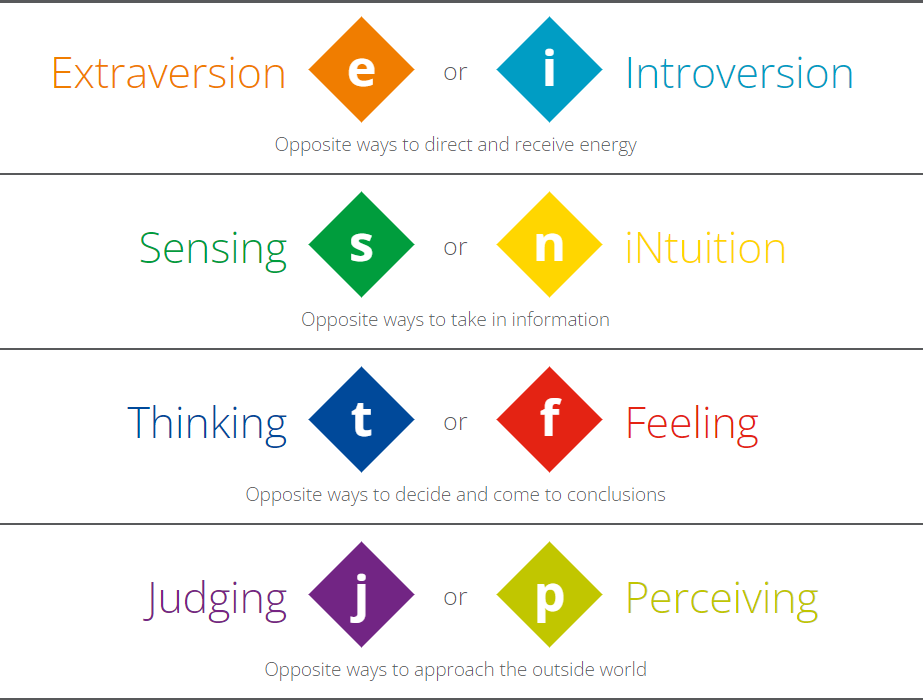 Extraversion e or i Introversion

Opposite ways to direct and receive energy

Sensing s or n iNtuition

Opposite ways to take in information

Thinking t or f Feeling

Opposite ways to decide and come to conclusions

Judging j or p Perceiving

Opposite ways to approach the outside world